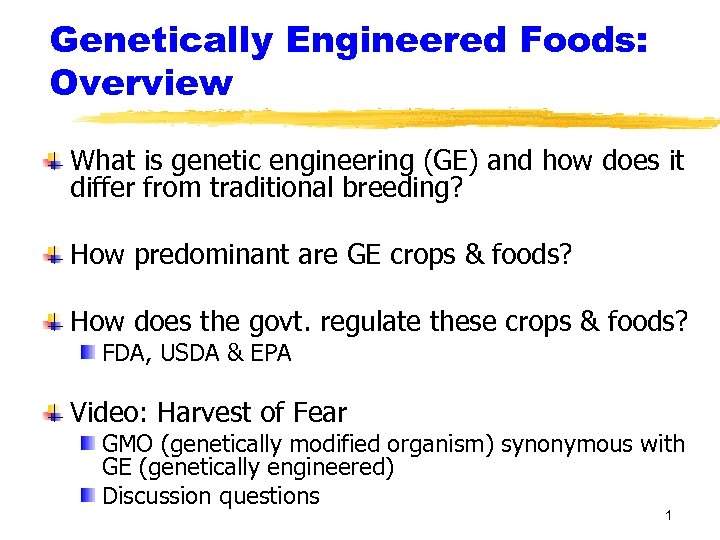 Genetically Engineered Foods: Overview

What is genetic engineering (GE) and how does it differ from traditional breeding?

How predominant are GE crops & foods?

How does the govt. regulate these crops & foods?
FDA, USDA & EPA

Video: Harvest of Fear
GMO (genetically modified organism) synonymous with GE (genetically engineered)
Discussion questions

1